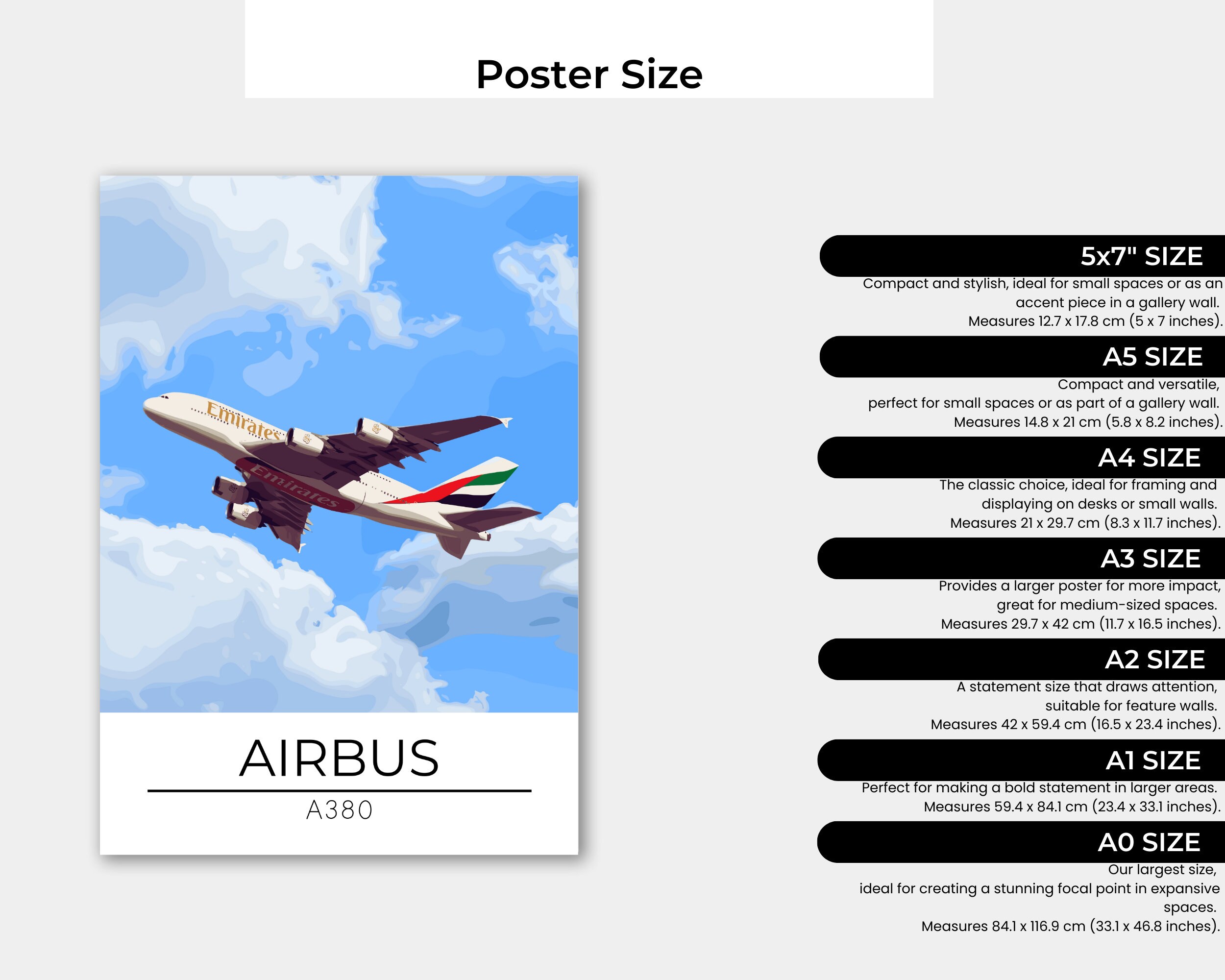 Poster Size

Emirates

Emirates

AIRBUS

A380

5x7" SIZE

Compact and stylish, ideal for small spaces or as an accent piece in a gallery wall.
Measures 12.7 x 17.8 cm (5 x 7 inches).

A5 SIZE

Compact and versatile,
perfect for small spaces or as part of a gallery wall.
Measures 14.8 x 21 cm (5.8 x 8.2 inches).

A4 SIZE

The classic choice, ideal for framing and displaying on desks or small walls.
Measures 21 x 29.7 cm (8.3 x 11.7 inches).

A3 SIZE

Provides a larger poster for more impact, great for medium-sized spaces.
Measures 29.7 x 42 cm (11.7 x 16.5 inches).

A2 SIZE

A statement size that draws attention, suitable for feature walls.
Measures 42 x 59.4 cm (16.5 x 23.4 inches).

A1 SIZE

Perfect for making a bold statement in larger areas.
Measures 59.4 x 84.1 cm (23.4 x 33.1 inches).

A0 SIZE

Our largest size,
ideal for creating a stunning focal point in expansive spaces.
Measures 84.1 x 116.9 cm (33.1 x 46.8 inches).